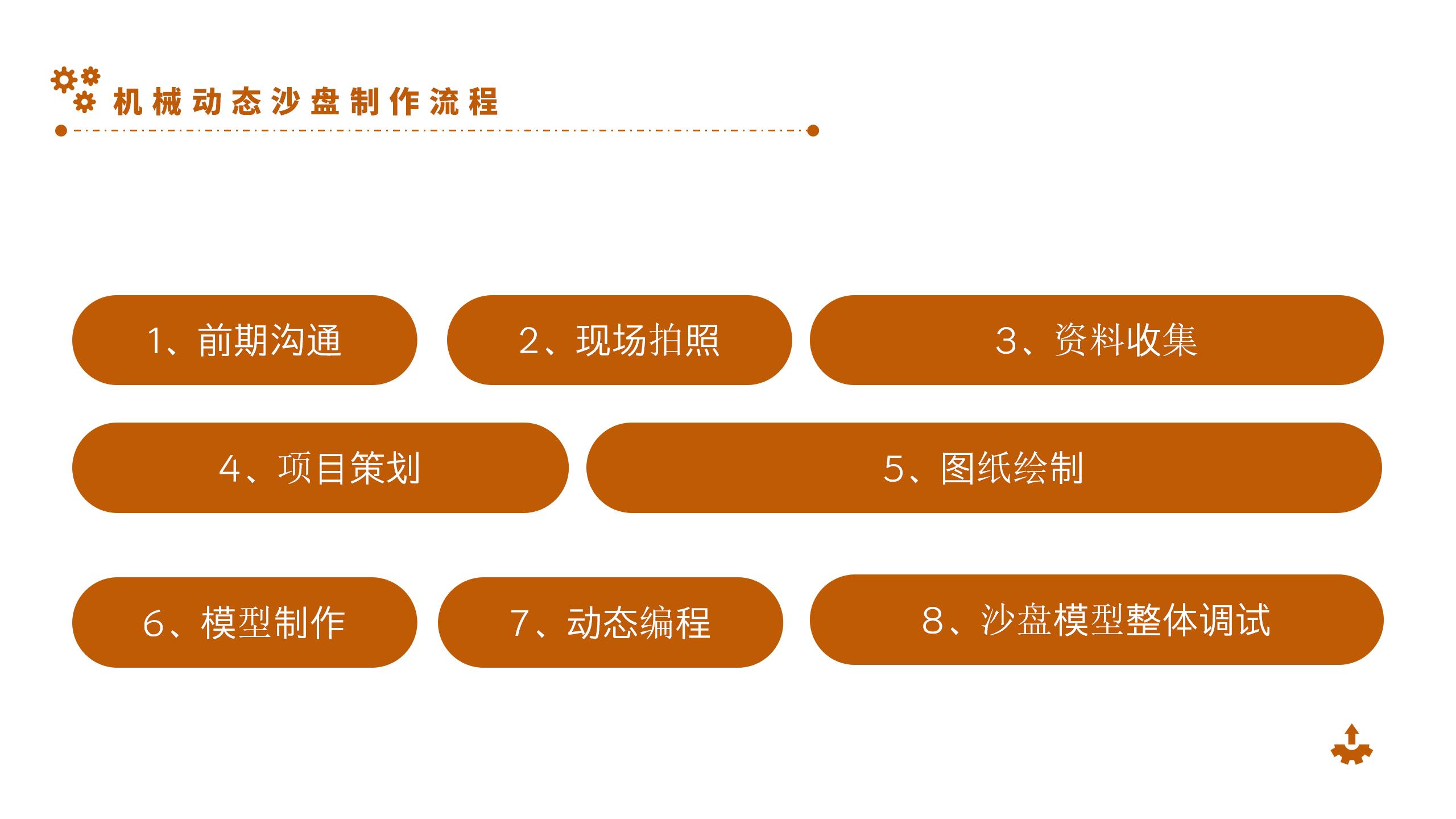 机械动态沙盘制作流程

1、前期沟通

2、现场拍照

3、资料收集

4、项目策划

5、图纸绘制

6、模型制作

7、动态编程

8、沙盘模型整体调试